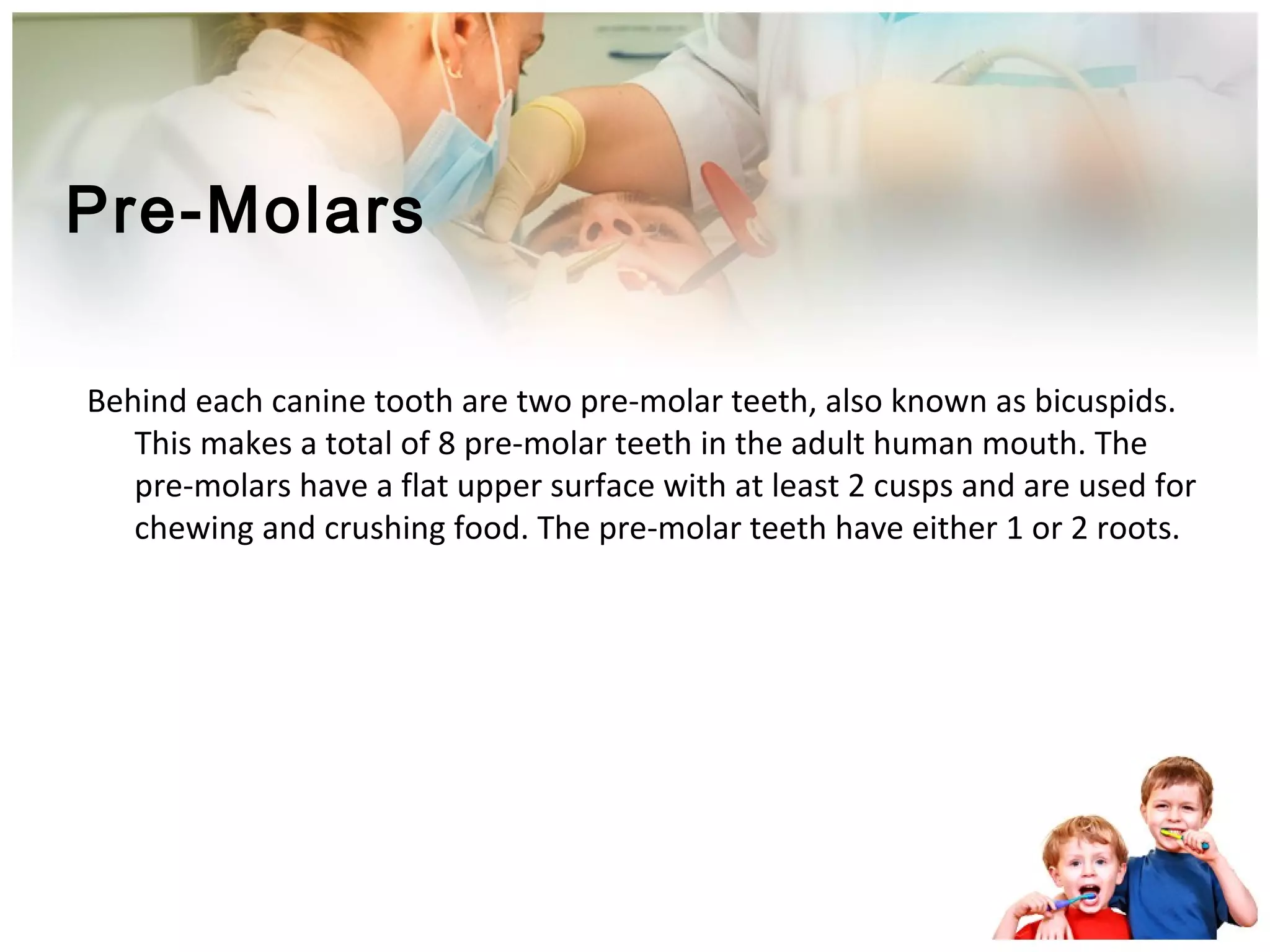 Pre-Molars

Behind each canine tooth are two pre-molar teeth, also known as bicuspids. This makes a total of 8 pre-molar teeth in the adult human mouth. The pre-molars have a flat upper surface with at least 2 cusps and are used for chewing and crushing food. The pre-molar teeth have either 1 or 2 roots.